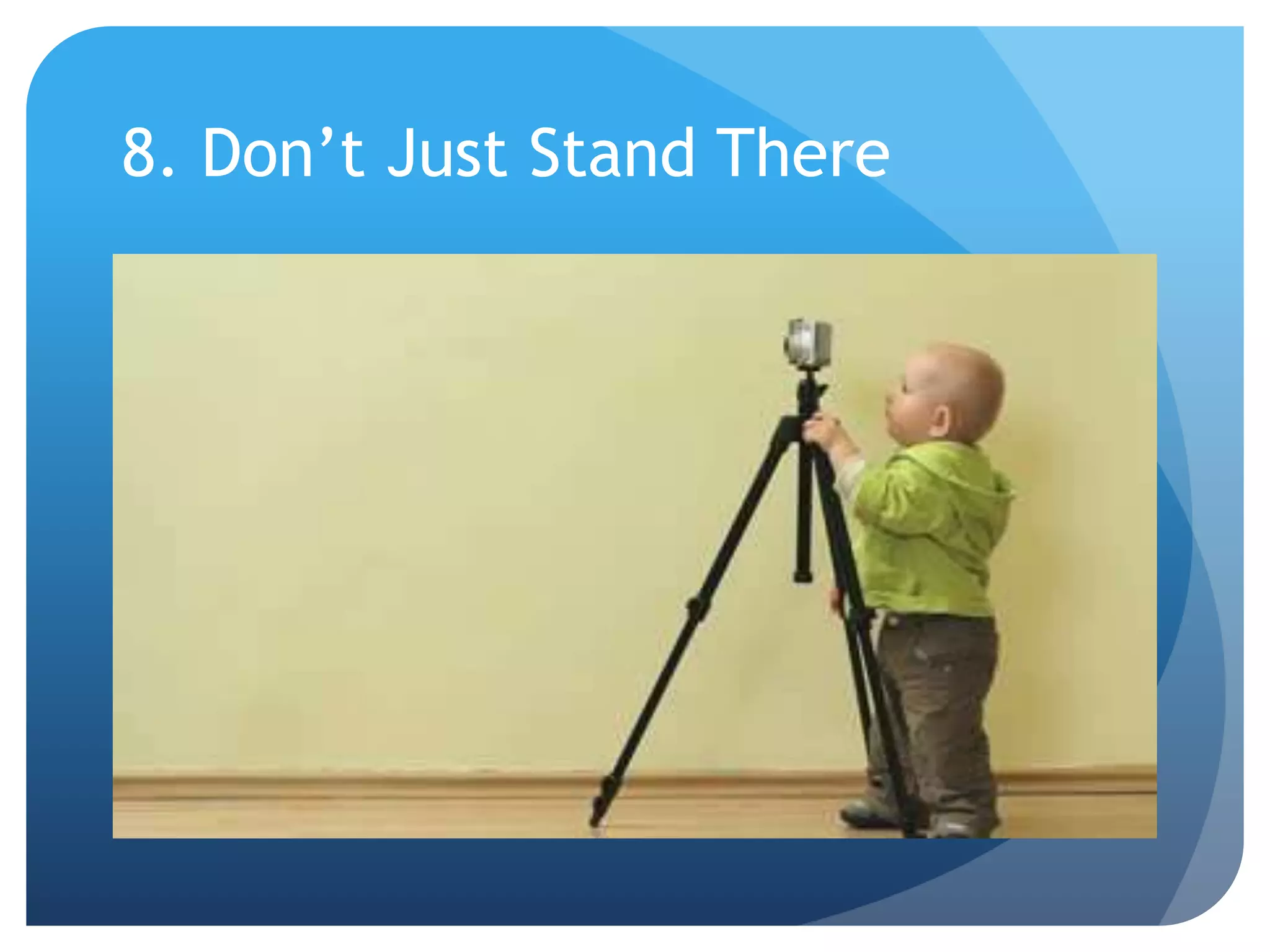 8. Don’t Just Stand There